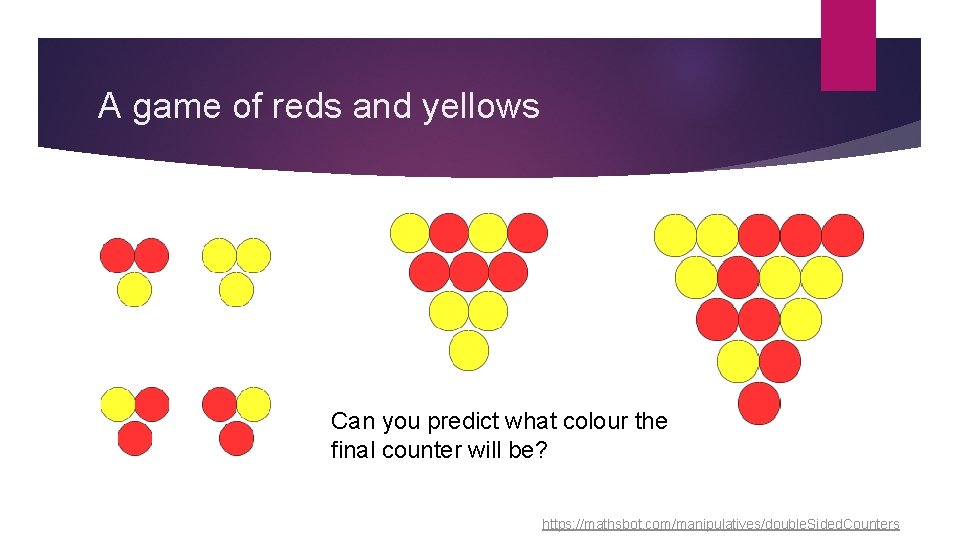 A game of reds and yellows

Can you predict what colour the final counter will be?

https://mathsbot.com/manipulatives/doubleSidedCounters